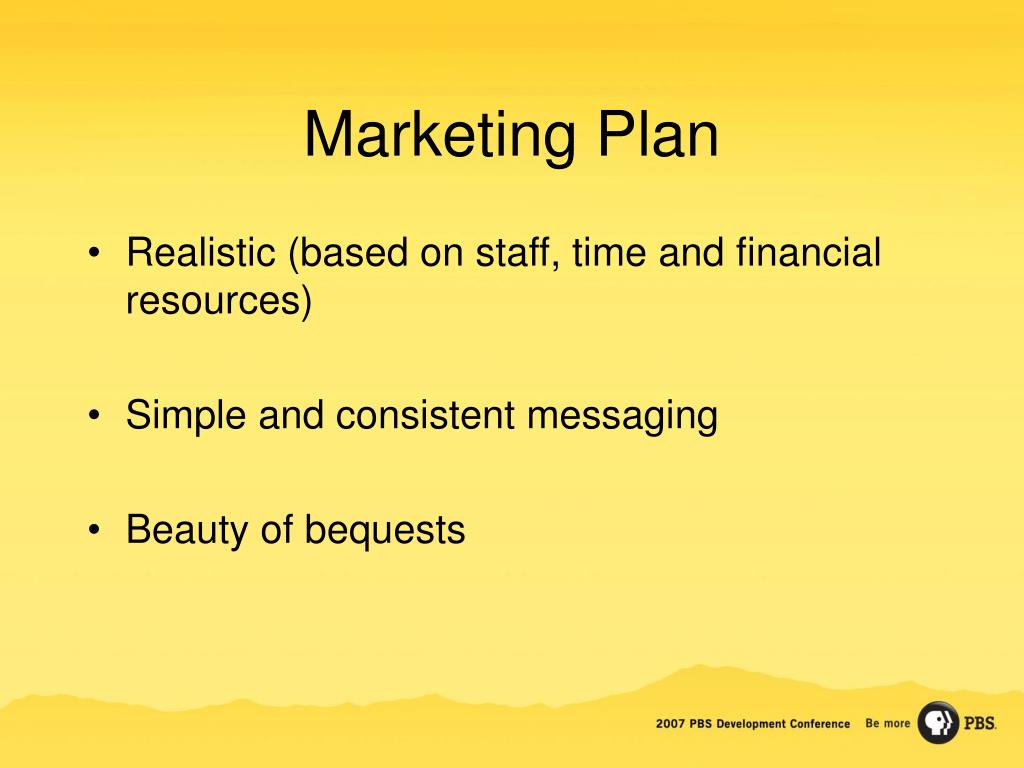 Marketing Plan

• Realistic (based on staff, time and financial resources)

• Simple and consistent messaging

• Beauty of bequests

2007 PBS Development Conference Be more PBS.